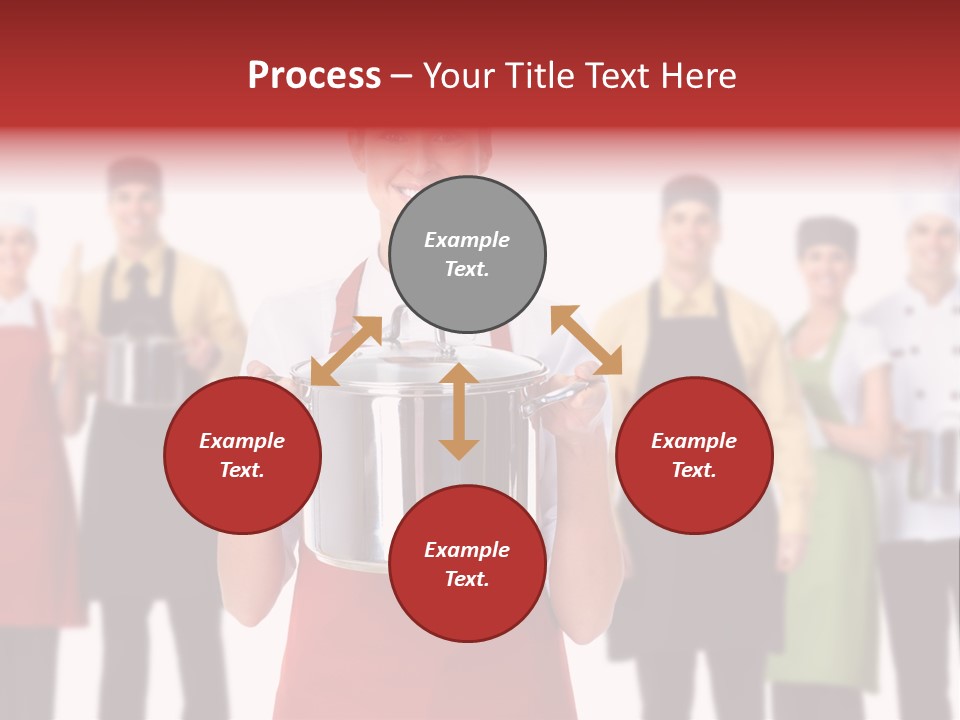 Process – Your Title Text Here

Example Text.

Example Text.

Example Text.

Example Text.